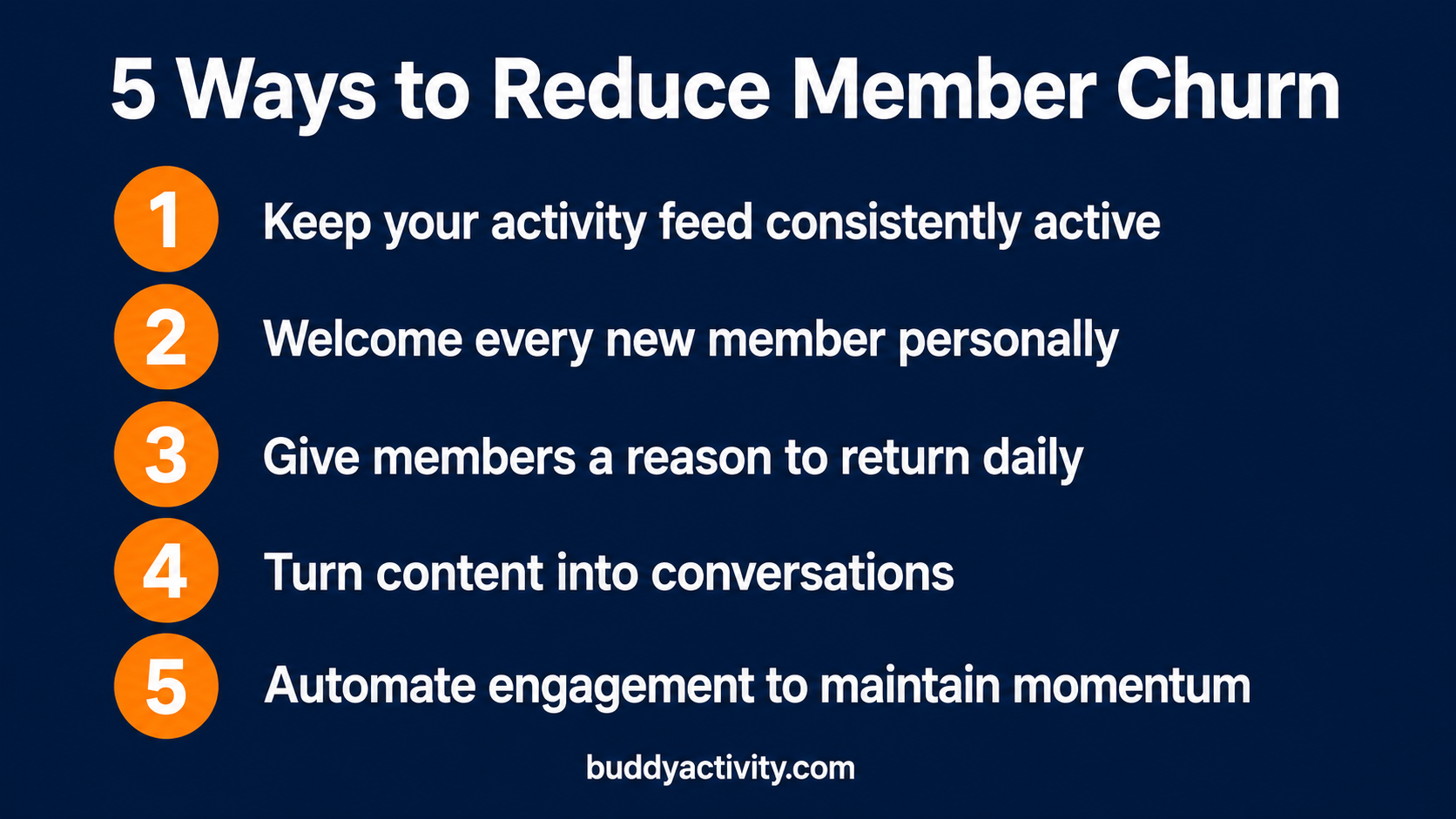 5 Ways to Reduce Member Churn

1 Keep your activity feed consistently active

2 Welcome every new member personally

3 Give members a reason to return daily

4 Turn content into conversations

5 Automate engagement to maintain momentum

buddyactivity.com